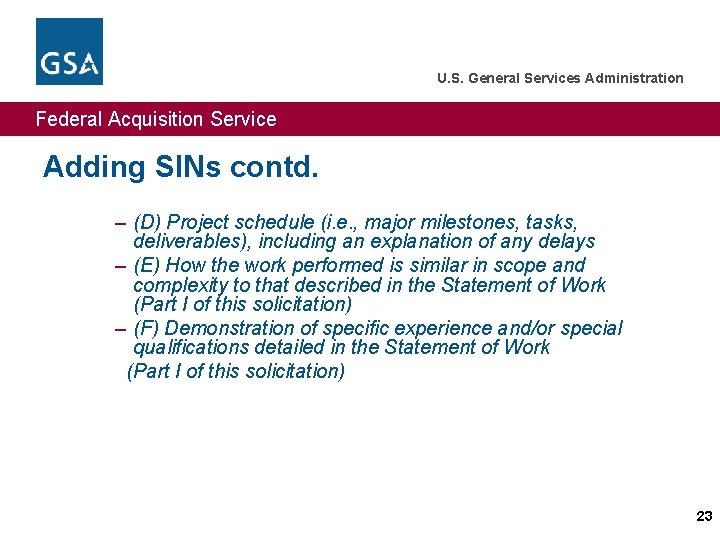 GSA

U.S. General Services Administration

Federal Acquisition Service

Adding SINs contd.

– (D) Project schedule (i.e., major milestones, tasks, deliverables), including an explanation of any delays
– (E) How the work performed is similar in scope and complexity to that described in the Statement of Work (Part I of this solicitation)
– (F) Demonstration of specific experience and/or special qualifications detailed in the Statement of Work (Part I of this solicitation)

23